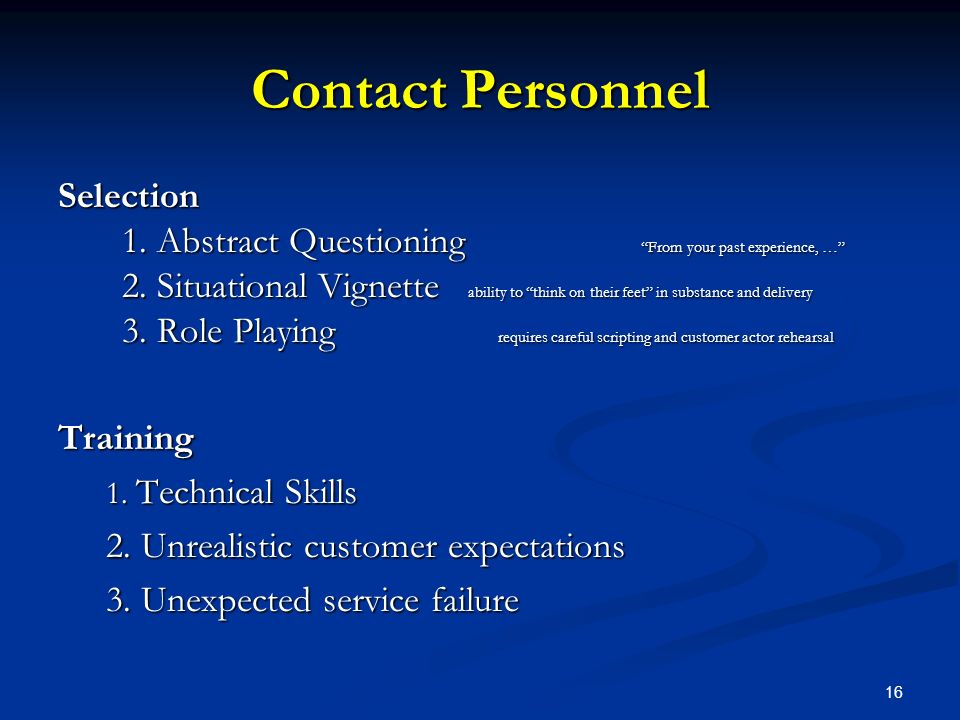 Contact Personnel

Selection
1. Abstract Questioning “From your past experience, …”
2. Situational Vignette ability to “think on their feet” in substance and delivery
3. Role Playing requires careful scripting and customer actor rehearsal

Training
1. Technical Skills
2. Unrealistic customer expectations
3. Unexpected service failure

16